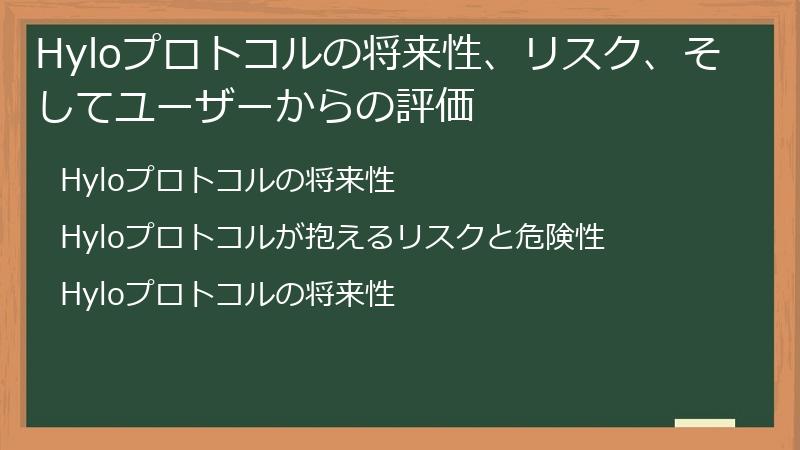 Hyloプロトコルの将来性、リスク、そしてユーザーからの評価

Hyloプロトコルの将来性

Hyloプロトコルが抱えるリスクと危険性

Hyloプロトコルの将来性